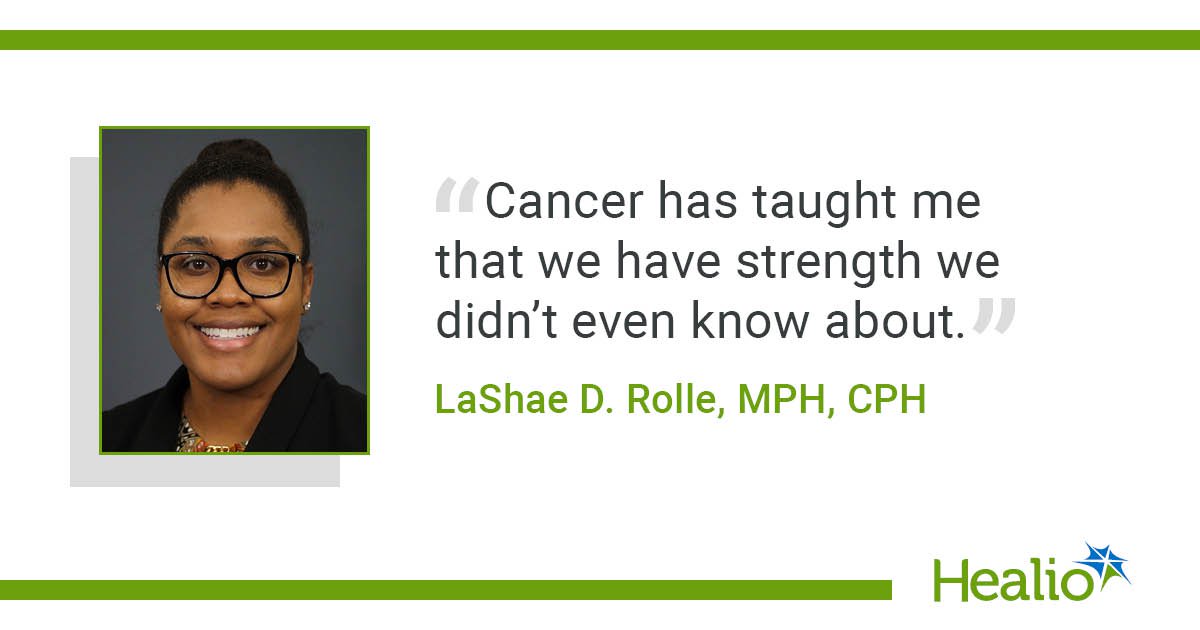 “Cancer has taught me that we have strength we didn’t even know about.”

LaShae D. Rolle, MPH, CPH

Healio